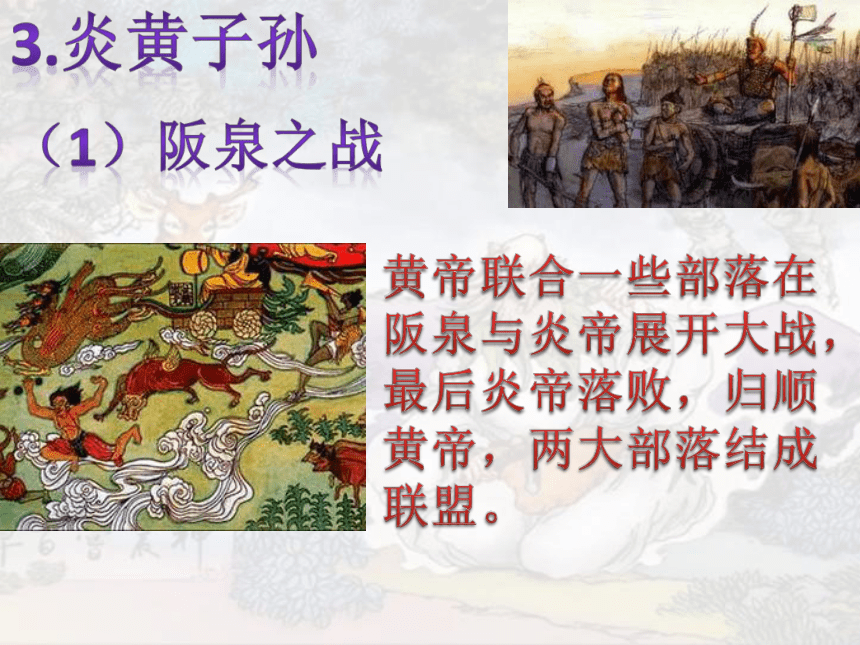 3.炎黄子孙

（1）阪泉之战

黄帝联合一些部落在阪泉与炎帝展开大战，最后炎帝落败，归顺黄帝，两大部落结成联盟。